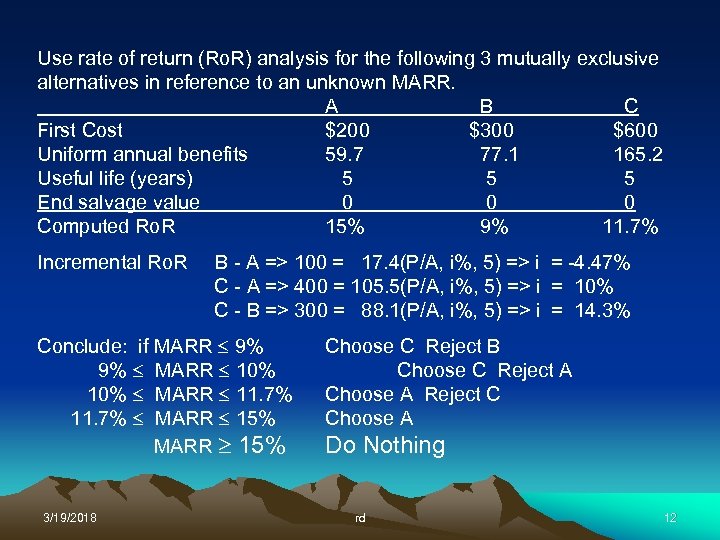 Use rate of return (RoR) analysis for the following 3 mutually exclusive alternatives in reference to an unknown MARR.

| | A | B | C |
|---|---|---|---|
| First Cost | \$200 | \$300 | \$600 |
| Uniform annual benefits | 59.7 | 77.1 | 165.2 |
| Useful life (years) | 5 | 5 | 5 |
| End salvage value | 0 | 0 | 0 |
| Computed RoR | 15% | 9% | 11.7% |

Incremental RoR B - A => 100 = 17.4(P/A, i%, 5) => i = -4.47%
C - A => 400 = 105.5(P/A, i%, 5) => i = 10%
C - B => 300 = 88.1(P/A, i%, 5) => i = 14.3%

Conclude: if MARR $\leq$ 9% Choose C Reject B
9% $\leq$ MARR $\leq$ 10% Choose C Reject A
10% $\leq$ MARR $\leq$ 11.7% Choose A Reject C
11.7% $\leq$ MARR $\leq$ 15% Choose A
MARR $\geq$ 15% Do Nothing

3/19/2018 rd 12